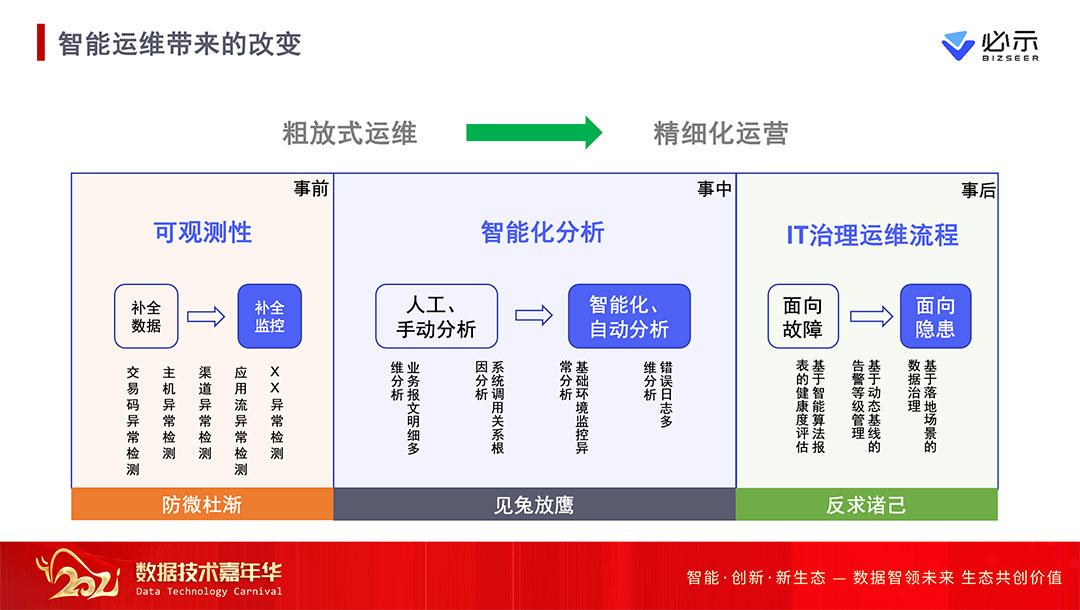 智能运维带来的改变

必示 BIZSEER

粗放式运维

精细化运营

事前

可观测性

补全数据

补全监控

交易码异常检测

主机异常检测

渠道异常检测

应用流异常检测

XX异常检测

防微杜渐

事中

智能化分析

人工、手动分析

智能化、自动分析

业务报文明细多维分析

系统调用关系根因分析

基础环境监控异常分析

错误日志多维分析

见兔放鹰

事后

IT治理运维流程

面向故障

面向隐患

基于智能算法报表的健康度评估

基于动态基线的告警等级管理

基于落地场景的数据治理

反求诸己

2021 数据技术嘉年华 Data Technology Carnival

智能·创新·新生态 — 数据智领未来 生态共创价值